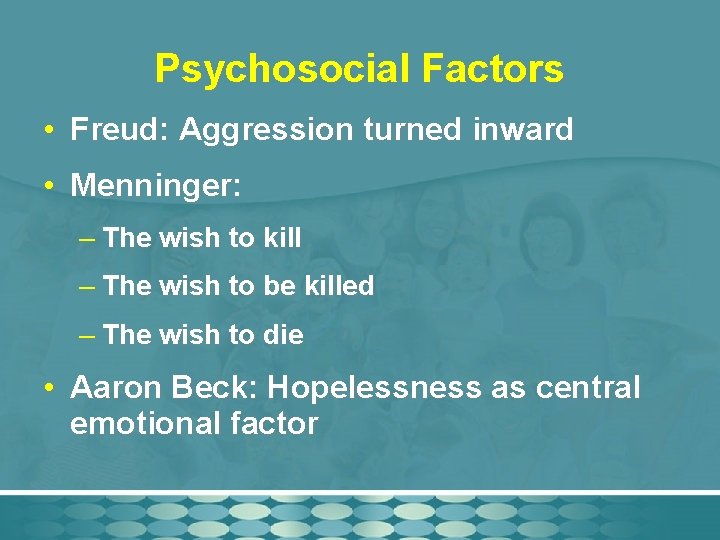 Psychosocial Factors

• Freud: Aggression turned inward

• Menninger:

– The wish to kill

– The wish to be killed

– The wish to die

• Aaron Beck: Hopelessness as central emotional factor